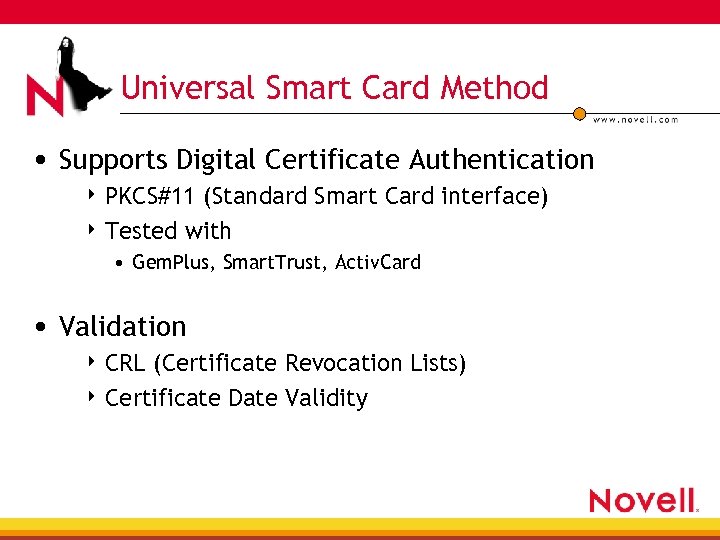 N

Universal Smart Card Method

www.novell.com

• Supports Digital Certificate Authentication
  ‣ PKCS#11 (Standard Smart Card interface)
  ‣ Tested with
    • GemPlus, SmartTrust, ActivCard

• Validation
  ‣ CRL (Certificate Revocation Lists)
  ‣ Certificate Date Validity

Novell.